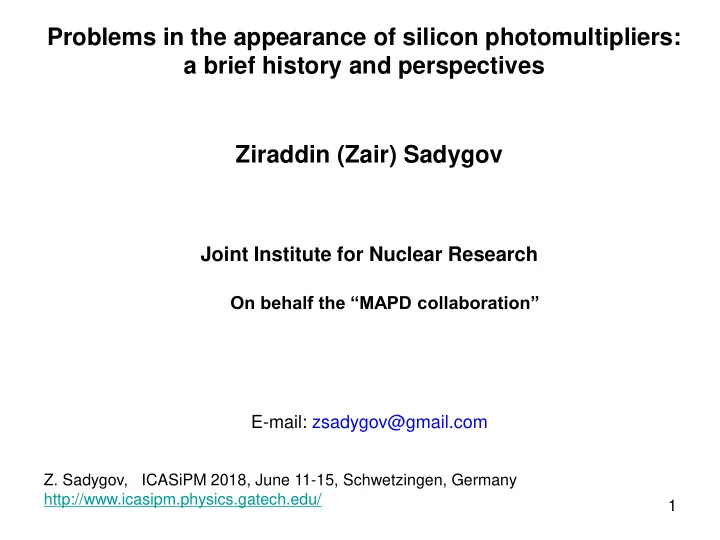 Problems in the appearance of silicon photomultipliers: a brief history and perspectives

Ziraddin (Zair) Sadygov

Joint Institute for Nuclear Research

On behalf the “MAPD collaboration”

E-mail: zsadygov@gmail.com

Z. Sadygov, ICASiPM 2018, June 11-15, Schwetzingen, Germany
http://www.icasipm.physics.gatech.edu/

1